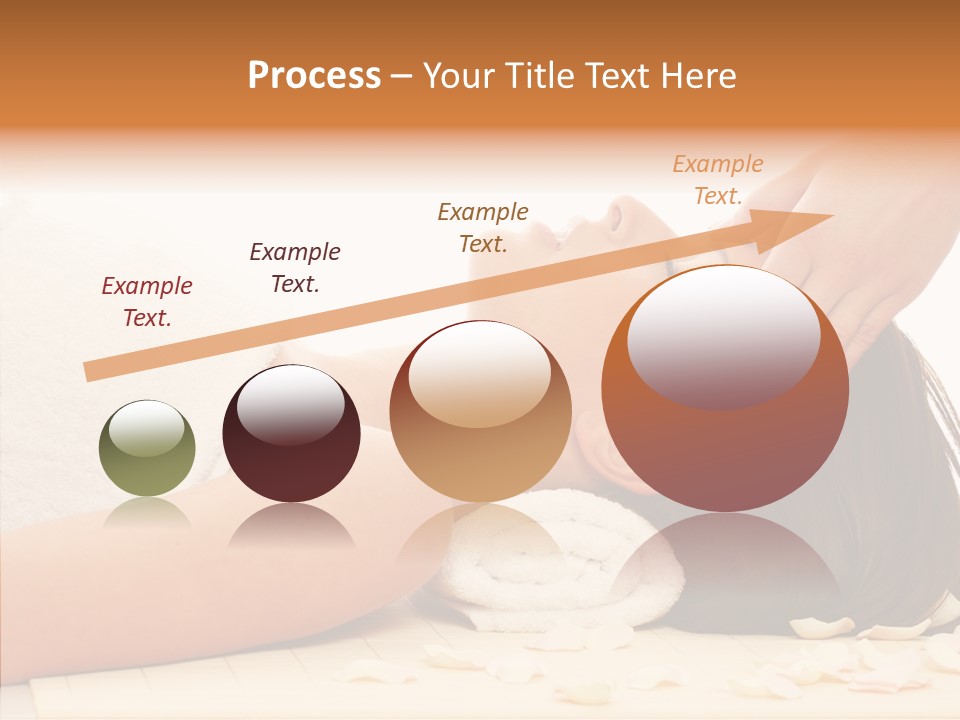 Process – Your Title Text Here

Example Text.

Example Text.

Example Text.

Example Text.